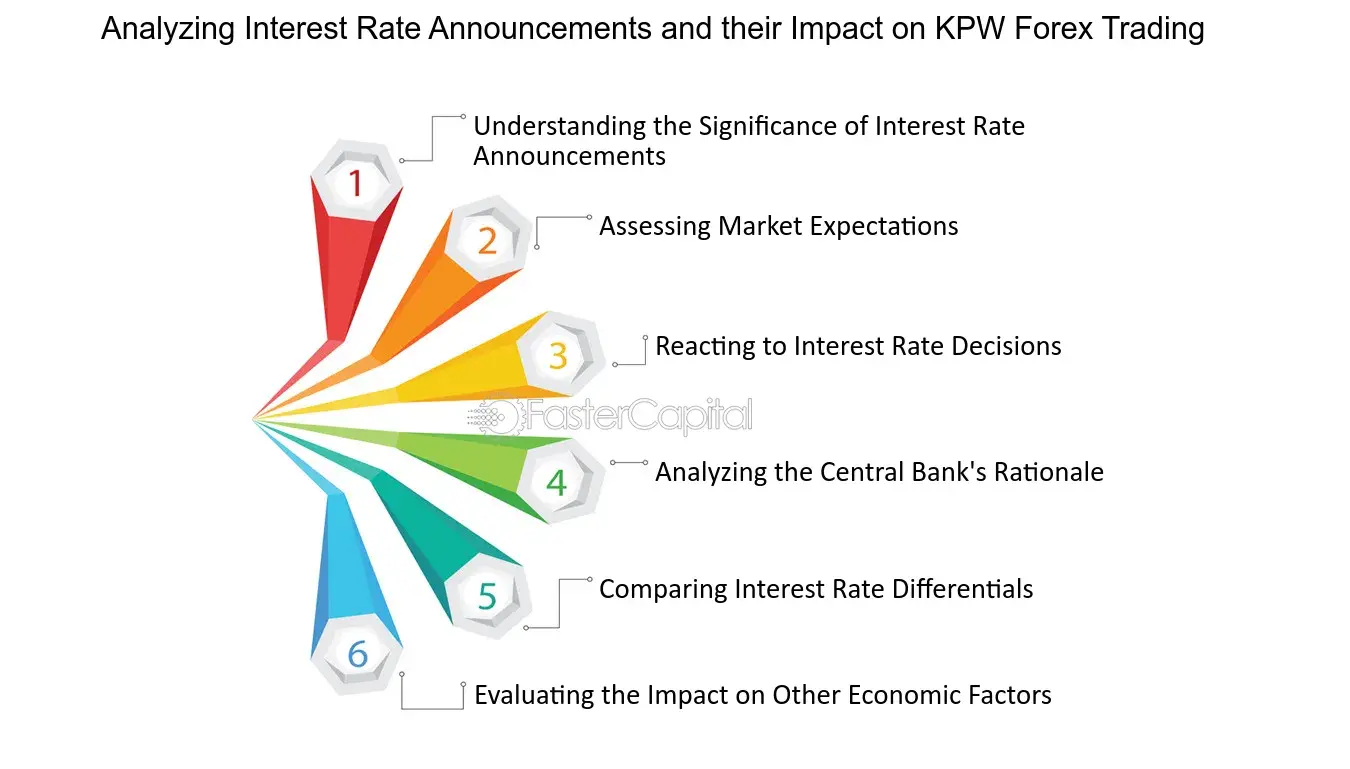 Analyzing Interest Rate Announcements and their Impact on KPW Forex Trading

1
Understanding the Significance of Interest Rate Announcements

2
Assessing Market Expectations

3
Reacting to Interest Rate Decisions

FasterCapital

4
Analyzing the Central Bank's Rationale

5
Comparing Interest Rate Differentials

6
Evaluating the Impact on Other Economic Factors